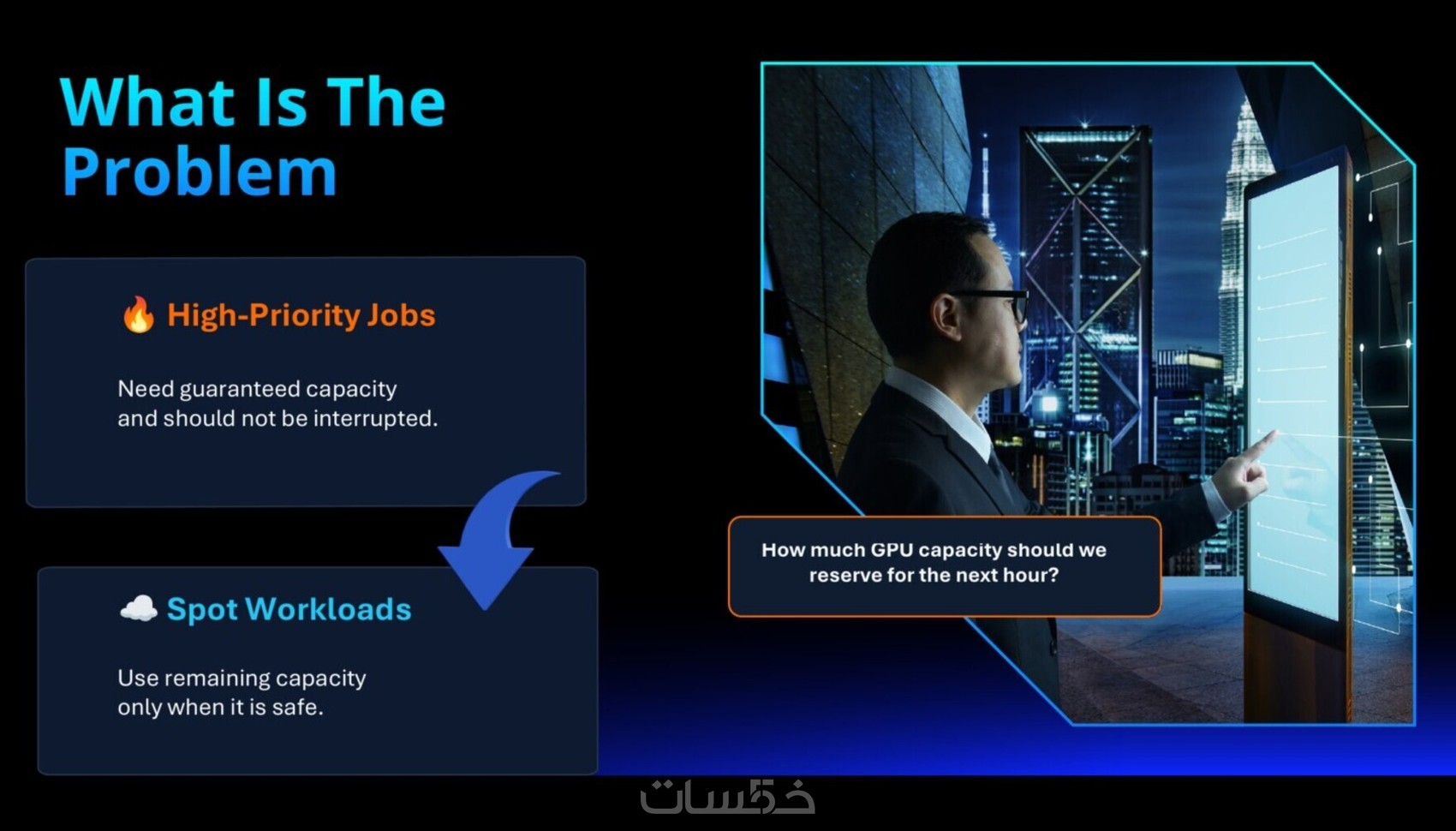 What Is The Problem

🔥 High-Priority Jobs

Need guaranteed capacity and should not be interrupted.

☁️ Spot Workloads

Use remaining capacity only when it is safe.

How much GPU capacity should we reserve for the next hour?

خمسات